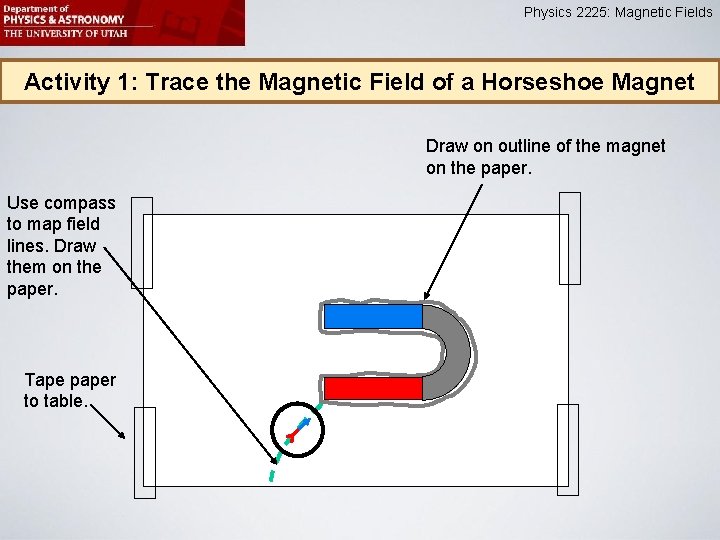 Department of
PHYSICS & ASTRONOMY
THE UNIVERSITY OF UTAH

Physics 2225: Magnetic Fields

Activity 1: Trace the Magnetic Field of a Horseshoe Magnet

Draw on outline of the magnet on the paper.

Use compass to map field lines. Draw them on the paper.

Tape paper to table.